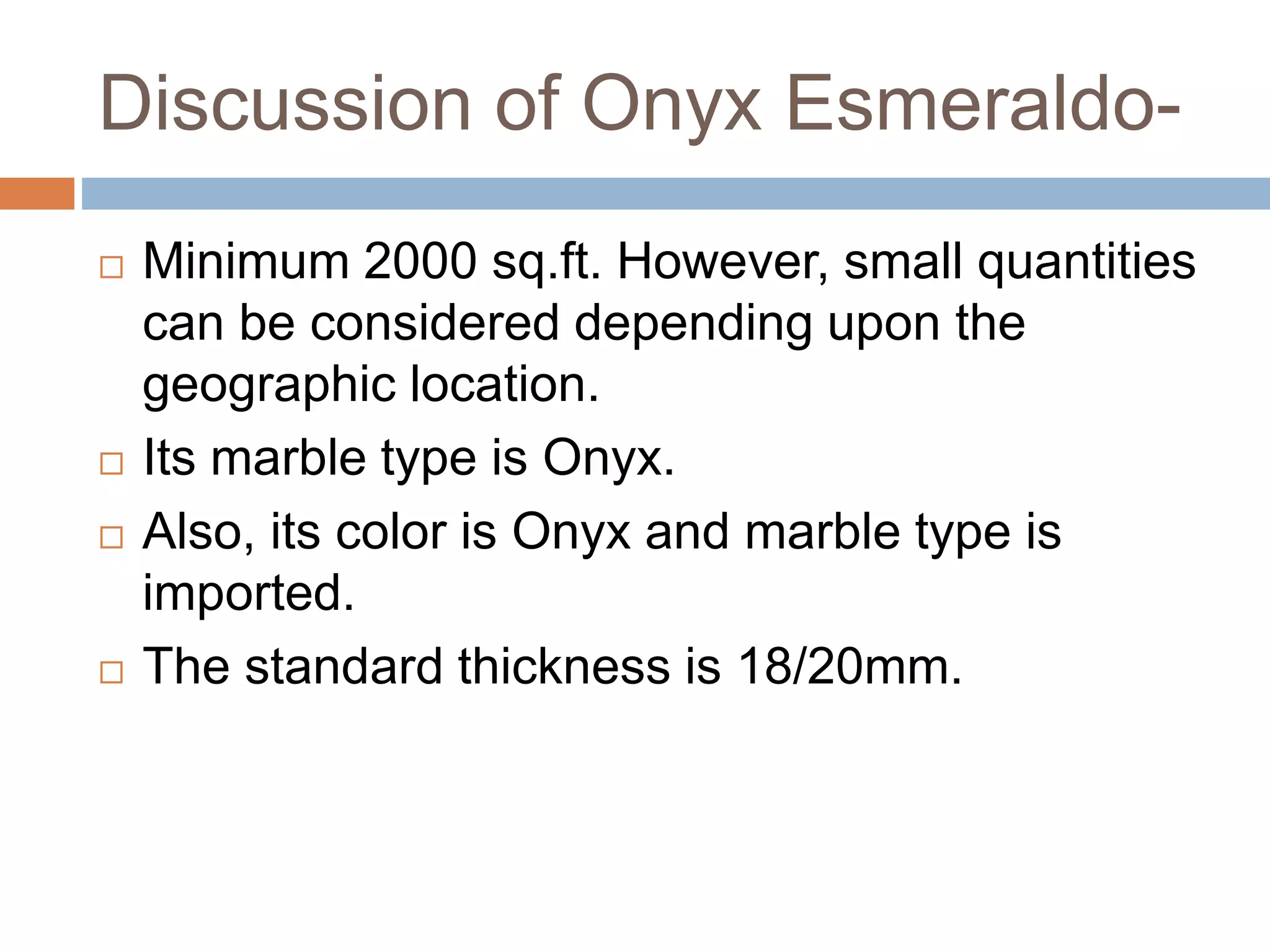 Discussion of Onyx Esmeraldo-

□ Minimum 2000 sq.ft. However, small quantities can be considered depending upon the geographic location.
□ Its marble type is Onyx.
□ Also, its color is Onyx and marble type is imported.
□ The standard thickness is 18/20mm.